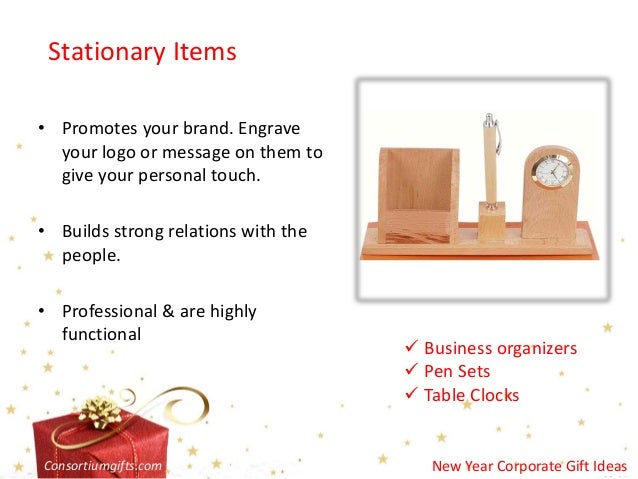 Stationary Items

• Promotes your brand. Engrave your logo or message on them to give your personal touch.

• Builds strong relations with the people.

• Professional & are highly functional

✓ Business organizers
✓ Pen Sets
✓ Table Clocks

Consortiumgifts.com

New Year Corporate Gift Ideas